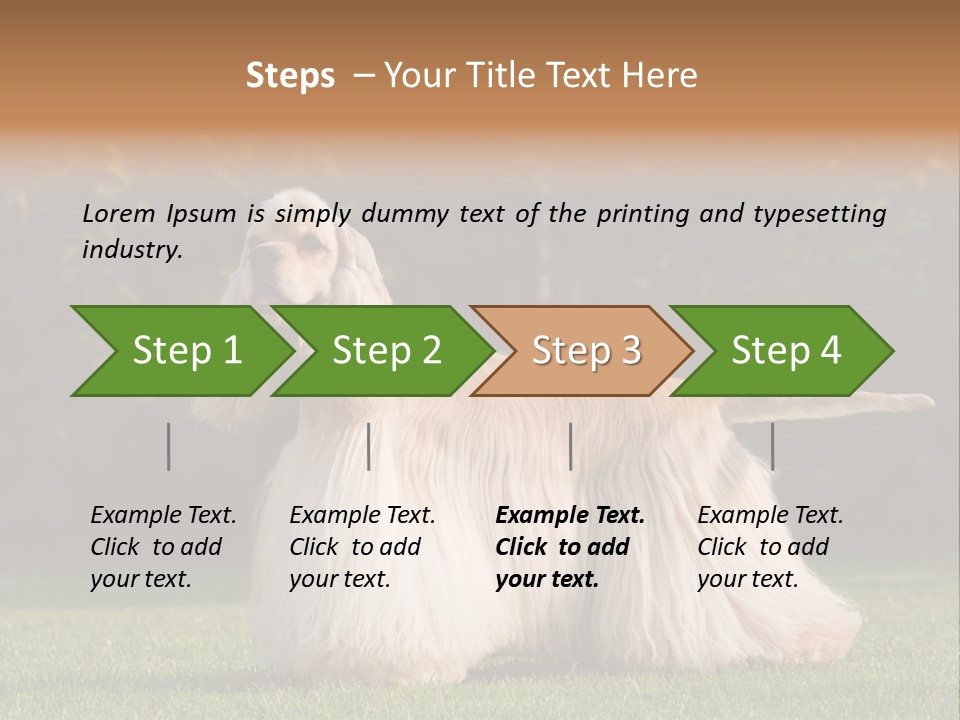 Steps – Your Title Text Here

Lorem Ipsum is simply dummy text of the printing and typesetting industry.

Step 1

Step 2

Step 3

Step 4

Example Text. Click to add your text.

Example Text. Click to add your text.

Example Text. Click to add your text.

Example Text. Click to add your text.